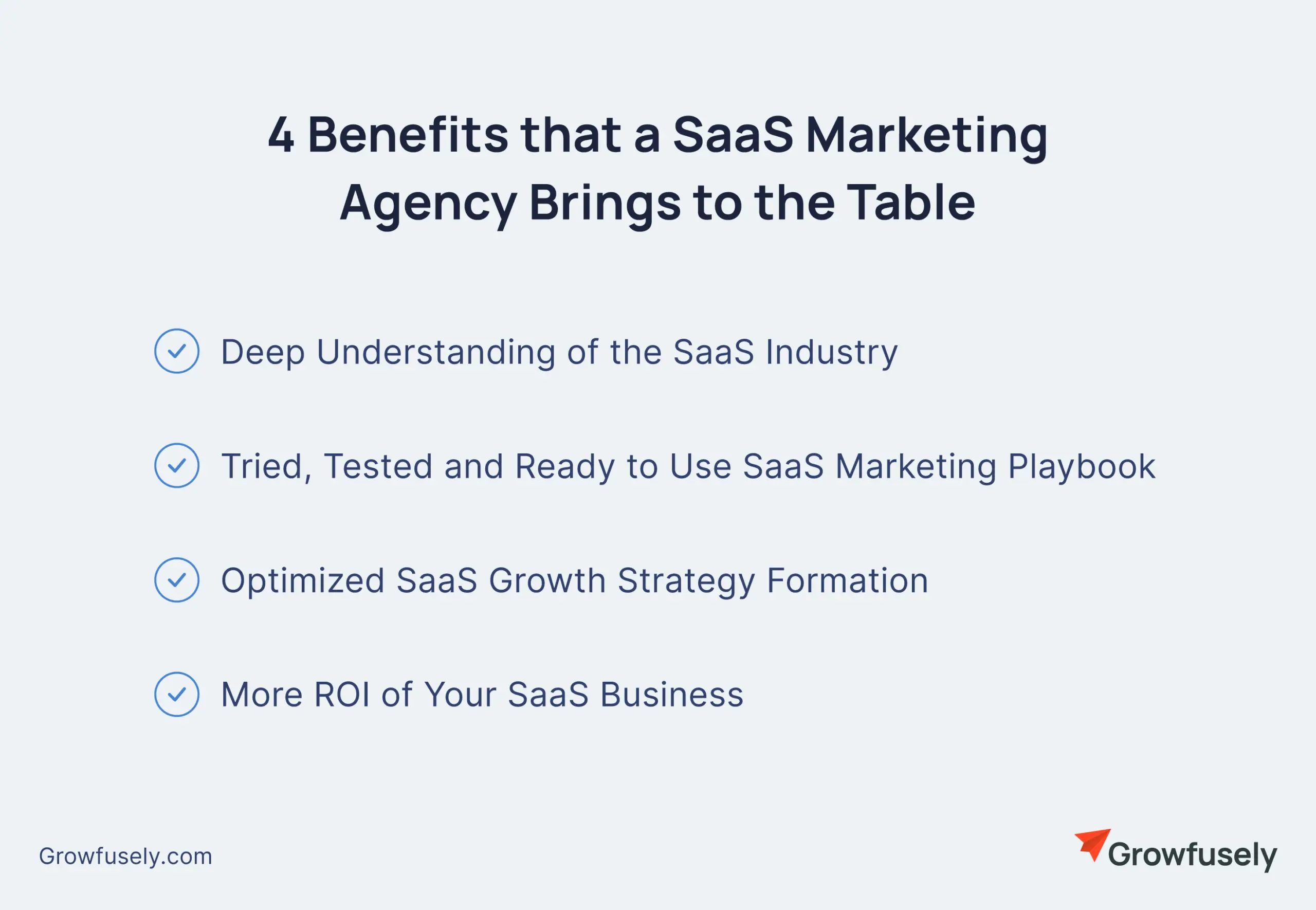 4 Benefits that a SaaS Marketing Agency Brings to the Table

Deep Understanding of the SaaS Industry

Tried, Tested and Ready to Use SaaS Marketing Playbook

Optimized SaaS Growth Strategy Formation

More ROI of Your SaaS Business

Growfusely.com

Growfusely